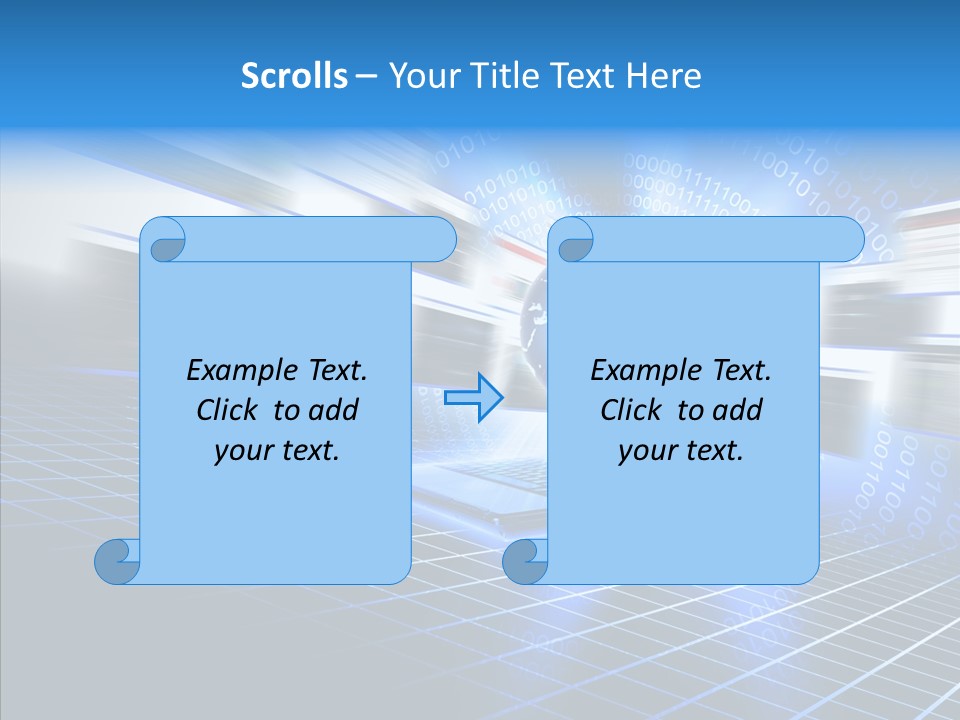 Scrolls – Your Title Text Here

Example Text. Click to add your text.

Example Text. Click to add your text.